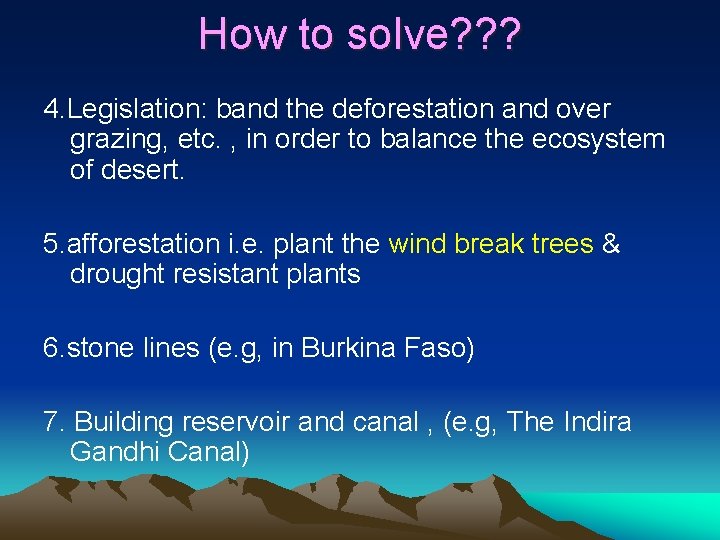 How to solve???

4.Legislation: band the deforestation and over grazing, etc. , in order to balance the ecosystem of desert.

5.afforestation i.e. plant the wind break trees & drought resistant plants

6.stone lines (e.g, in Burkina Faso)

7. Building reservoir and canal , (e.g, The Indira Gandhi Canal)